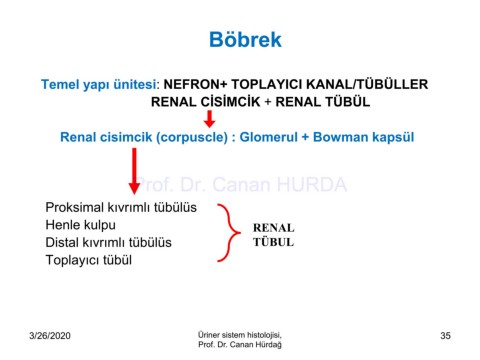 Böbrek

Temel yapı ünitesi: NEFRON+ TOPLAYICI KANAL/TÜBÜLLER
RENAL CİSİMCİK + RENAL TÜBÜL

Renal cisimcik (corpuscle) : Glomerul + Bowman kapsül

Prof. Dr. Canan HURDA

Proksimal kıvrımlı tübülüs
Henle kulpu
Distal kıvrımlı tübülüs
Toplayıcı tübül

RENAL TÜBUL

3/26/2020

Üriner sistem histolojisi, Prof. Dr. Canan Hürdağ

35